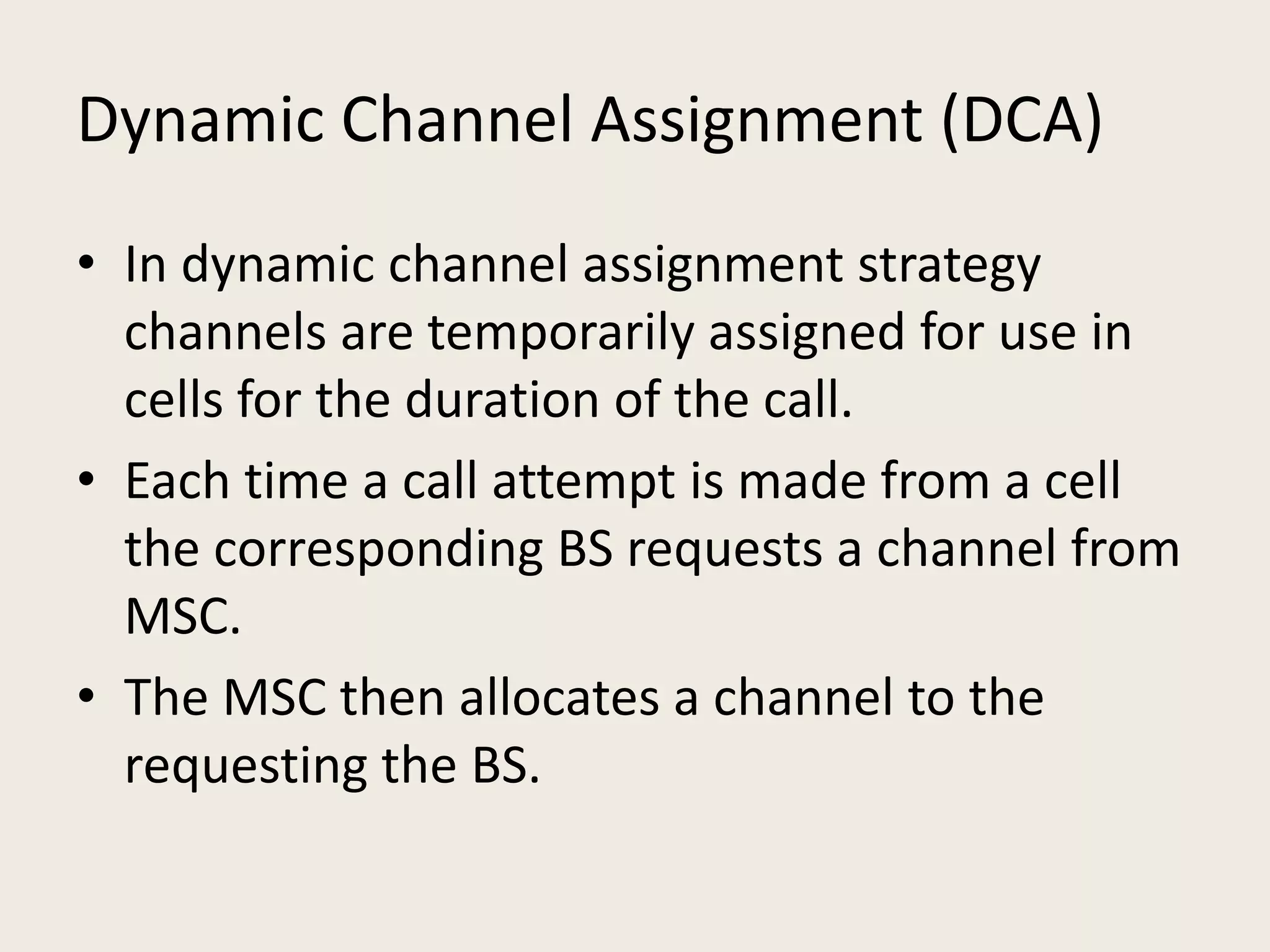 Dynamic Channel Assignment (DCA)

• In dynamic channel assignment strategy channels are temporarily assigned for use in cells for the duration of the call.
• Each time a call attempt is made from a cell the corresponding BS requests a channel from MSC.
• The MSC then allocates a channel to the requesting the BS.